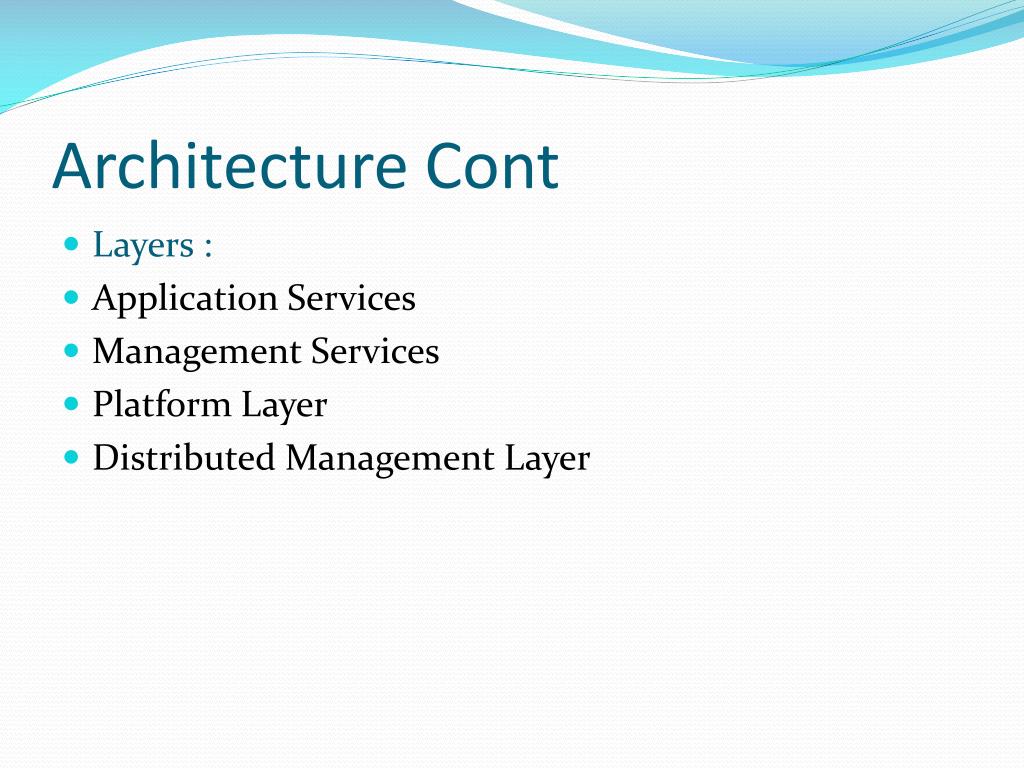 Architecture Cont

- Layers :
- Application Services
- Management Services
- Platform Layer
- Distributed Management Layer